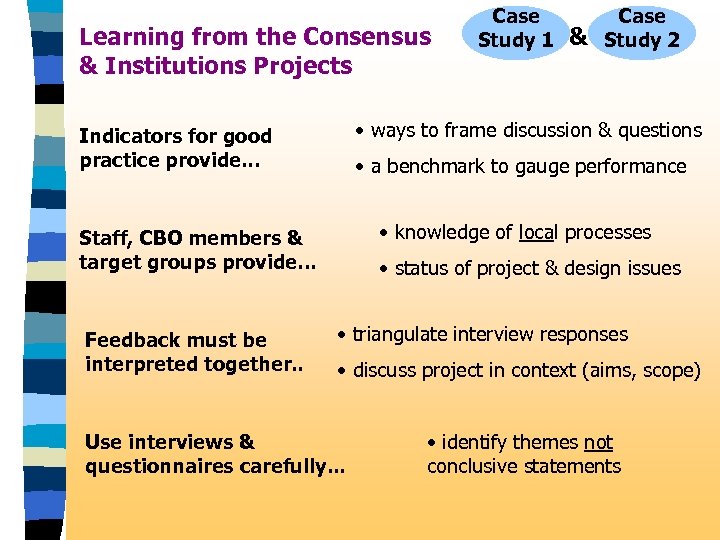 Learning from the Consensus & Institutions Projects

Case Study 1 & Case Study 2

Indicators for good practice provide…

• ways to frame discussion & questions
• a benchmark to gauge performance

Staff, CBO members & target groups provide…

• knowledge of local processes
• status of project & design issues

Feedback must be interpreted together..

• triangulate interview responses
• discuss project in context (aims, scope)

Use interviews & questionnaires carefully…

• identify themes not conclusive statements